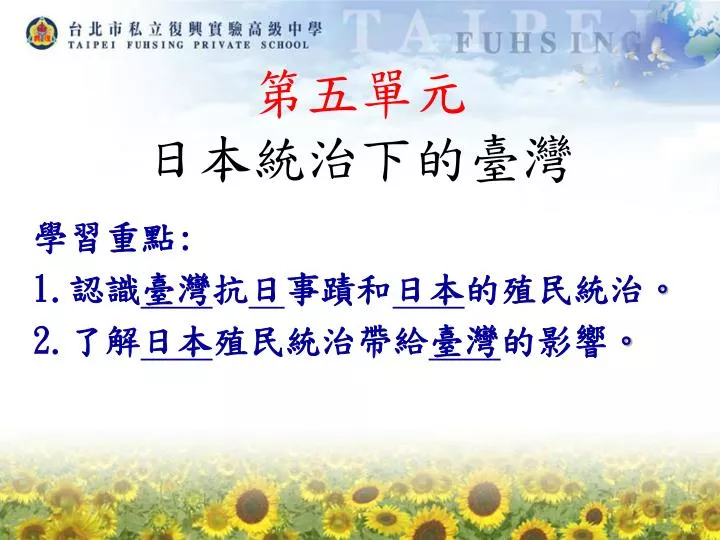 台北市私立復興實驗高級中學
TAIPEI FUHSING PRIVATE SCHOOL

TAIPEI
FUHSING

第五單元
日本統治下的臺灣

學習重點:
1. 認識臺灣抗日事蹟和日本的殖民統治。
2. 了解日本殖民統治帶給臺灣的影響。